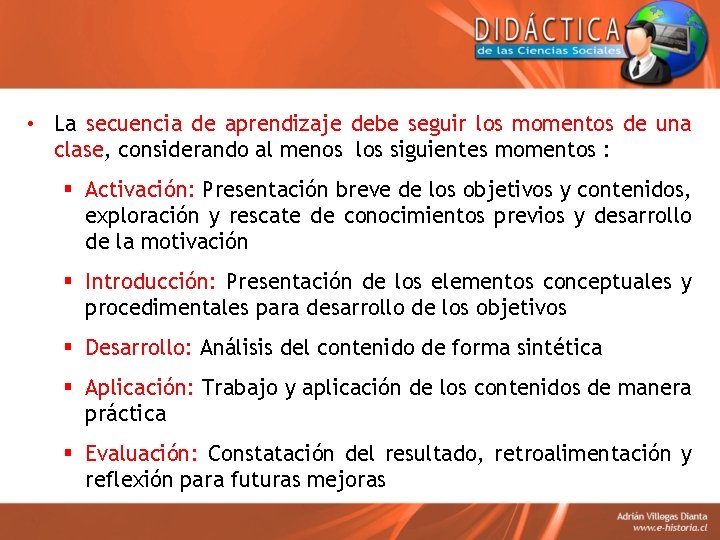 DIDÁCTICA
de las Ciencias Sociales

• La secuencia de aprendizaje debe seguir los momentos de una clase, considerando al menos los siguientes momentos :

▪ Activación: Presentación breve de los objetivos y contenidos, exploración y rescate de conocimientos previos y desarrollo de la motivación

▪ Introducción: Presentación de los elementos conceptuales y procedimentales para desarrollo de los objetivos

▪ Desarrollo: Análisis del contenido de forma sintética

▪ Aplicación: Trabajo y aplicación de los contenidos de manera práctica

▪ Evaluación: Constatación del resultado, retroalimentación y reflexión para futuras mejoras

Adrián Villegas Dianta
www.e-historia.cl